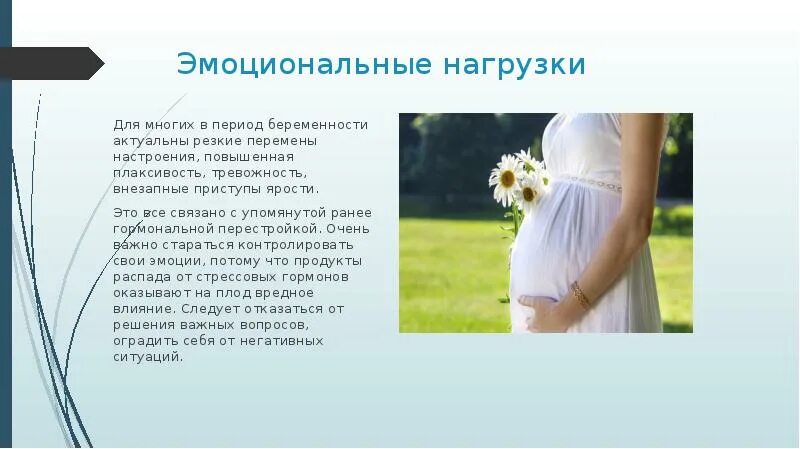 Эмоциональные нагрузки

Для многих в период беременности актуальны резкие перемены настроения, повышенная плаксивость, тревожность, внезапные приступы ярости.

Это все связано с упомянутой ранее гормональной перестройкой. Очень важно стараться контролировать свои эмоции, потому что продукты распада от стрессовых гормонов оказывают на плод вредное влияние. Следует отказаться от решения важных вопросов, оградить себя от негативных ситуаций.